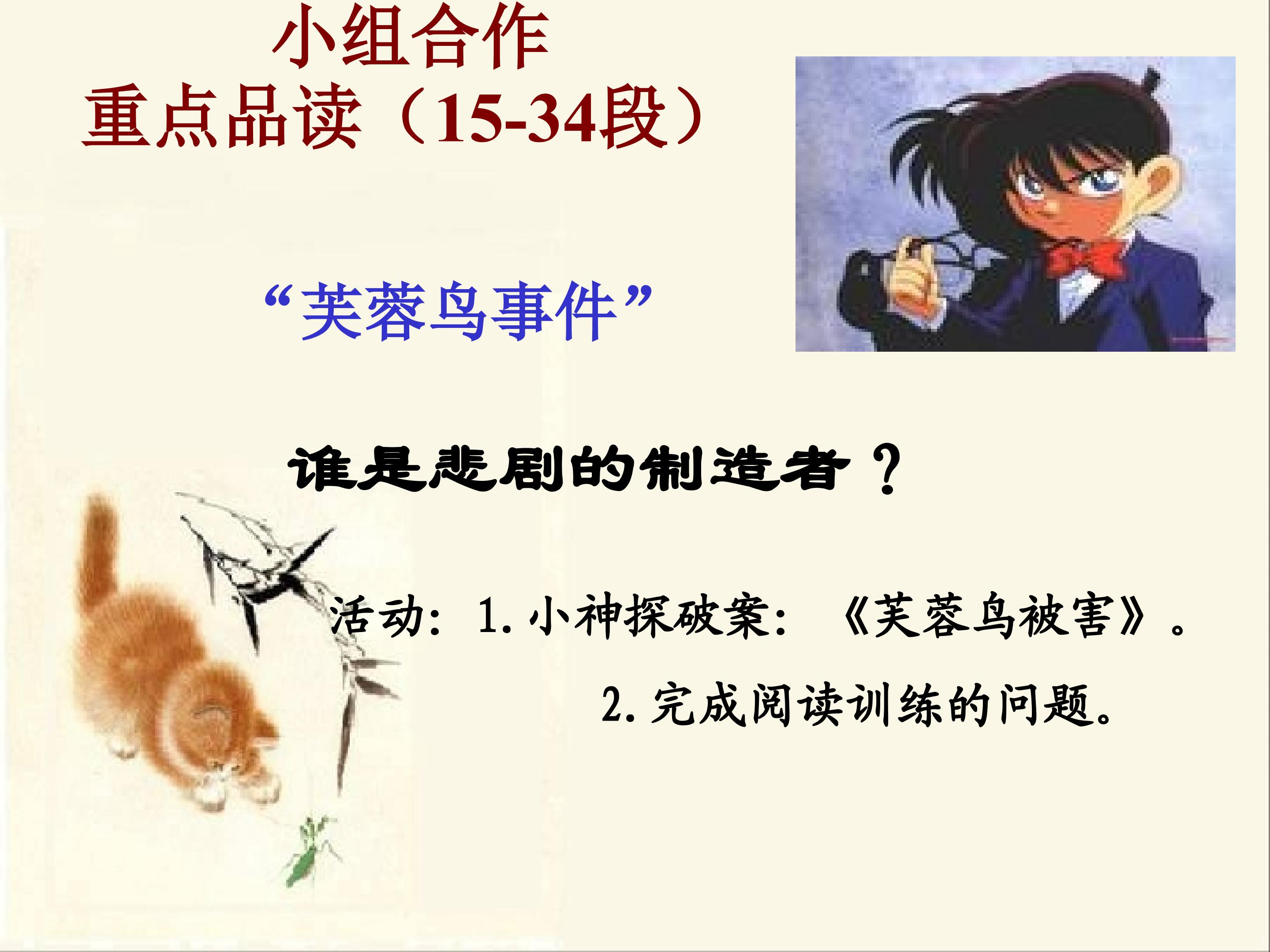 小组合作
重点品读（15-34段）

“芙蓉鸟事件”

谁是悲剧的制造者？

活动：1.小神探破案：《芙蓉鸟被害》。
2.完成阅读训练的问题。